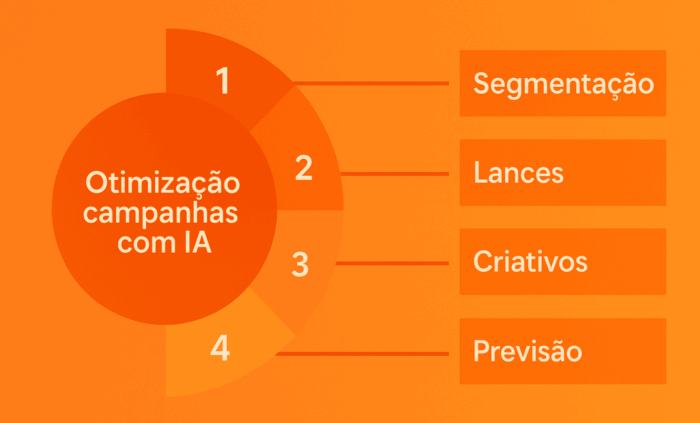 Otimização campanhas com IA

1
Segmentação

2
Lances

3
Criativos

4
Previsão